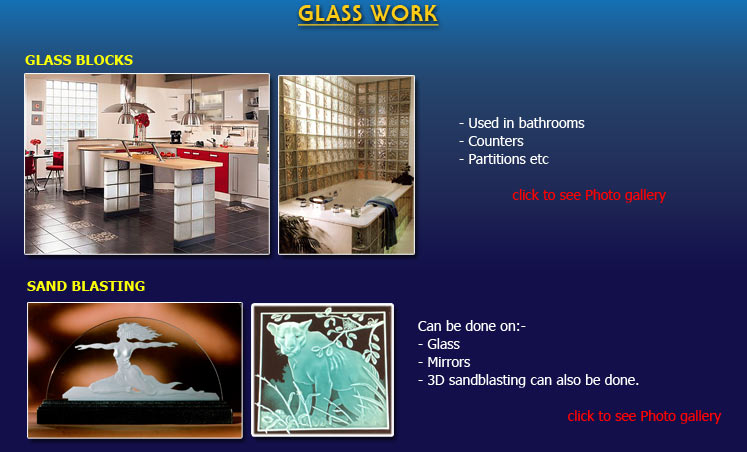 GLASS WORK

GLASS BLOCKS

- Used in bathrooms
- Counters
- Partitions etc

click to see Photo gallery

SAND BLASTING

Can be done on:-
- Glass
- Mirrors
- 3D sandblasting can also be done.

click to see Photo gallery